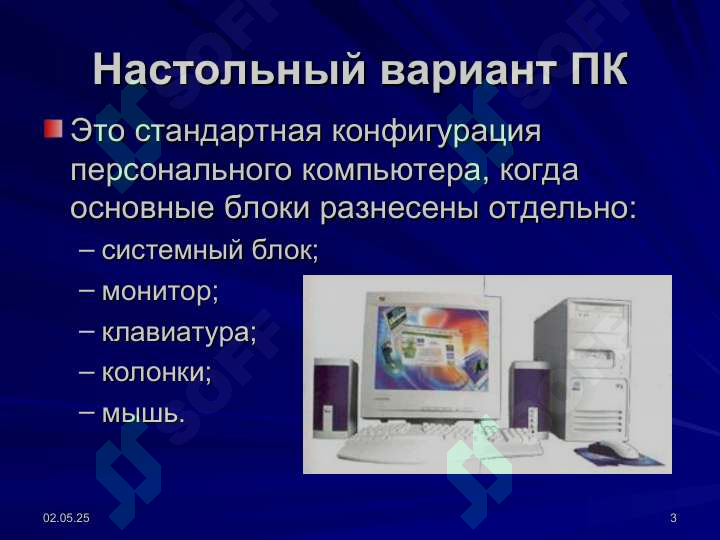 Настольный вариант ПК

Это стандартная конфигурация персонального компьютера, когда основные блоки разнесены отдельно:

– системный блок;
– монитор;
– клавиатура;
– колонки;
– мышь.

02.05.25

3